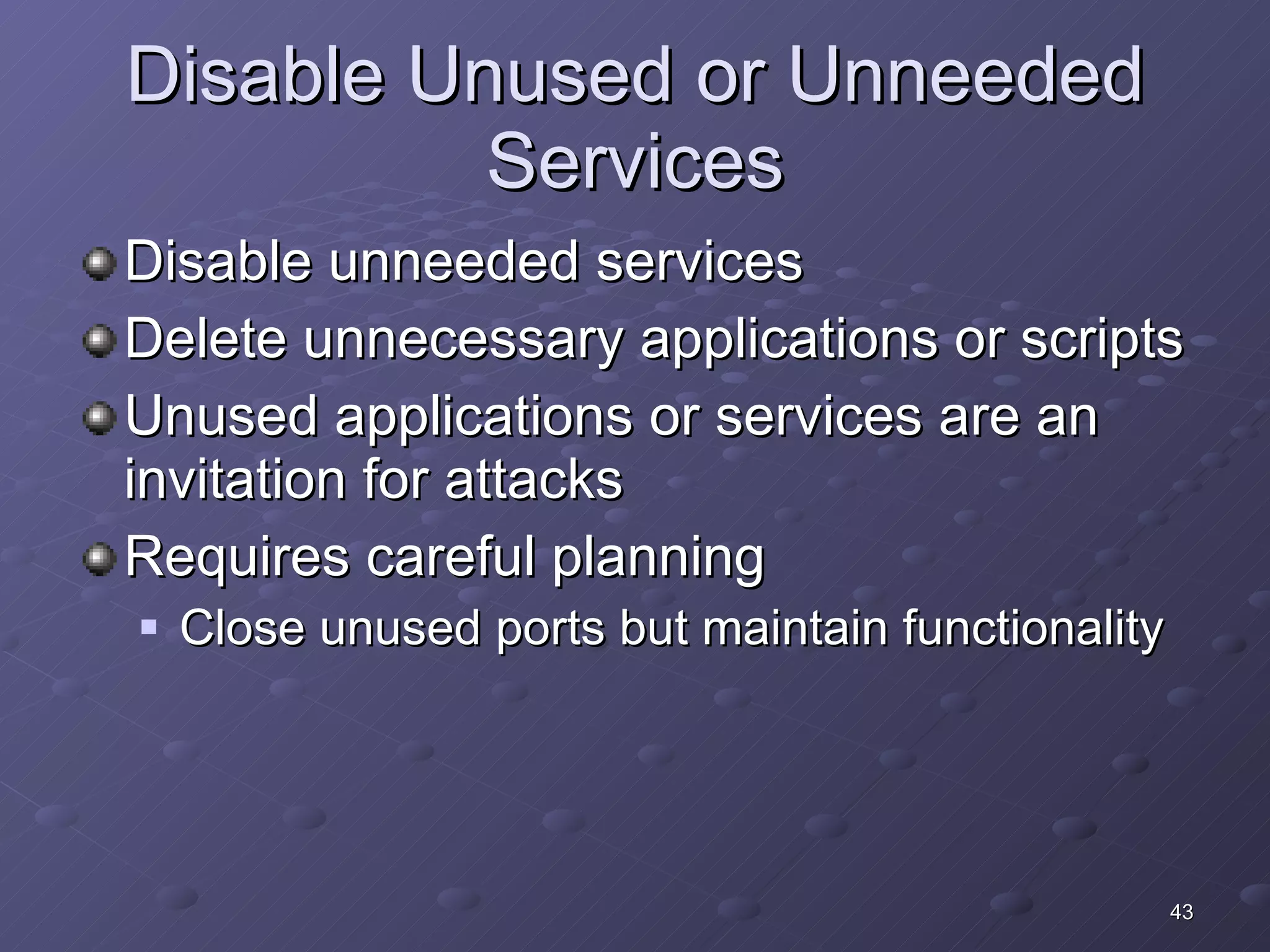 Disable Unused or Unneeded Services

Disable unneeded services

Delete unnecessary applications or scripts

Unused applications or services are an invitation for attacks

Requires careful planning

Close unused ports but maintain functionality

43